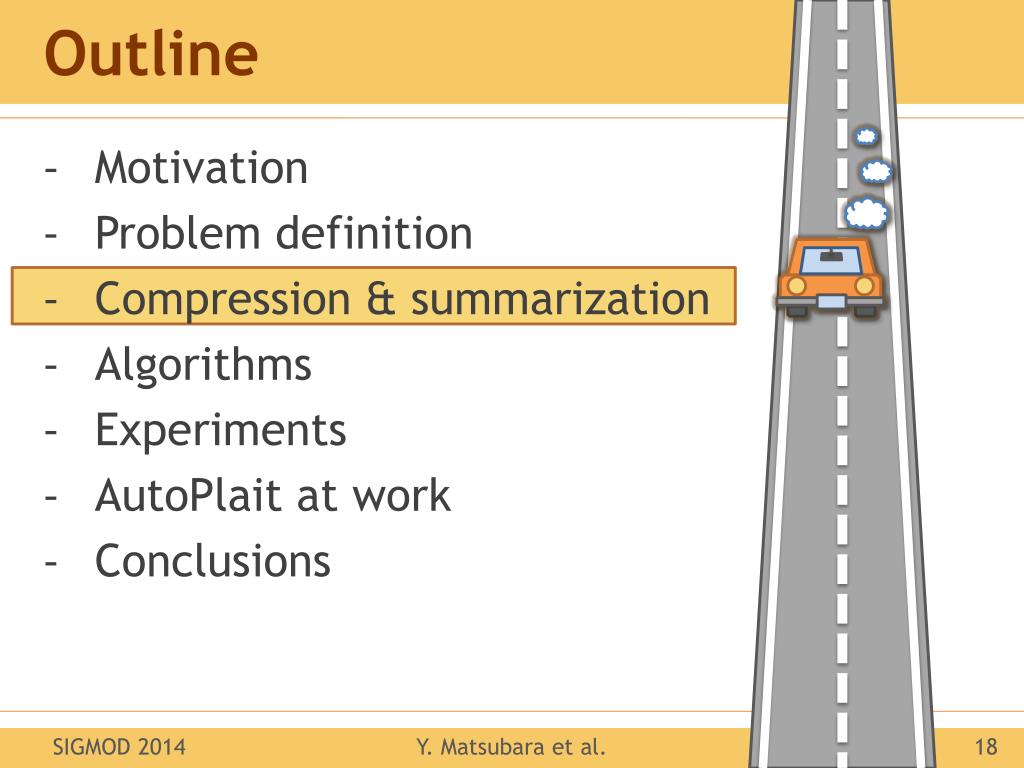 Outline

- Motivation
- Problem definition
- Compression & summarization
- Algorithms
- Experiments
- AutoPlait at work
- Conclusions

SIGMOD 2014
Y. Matsubara et al.
18